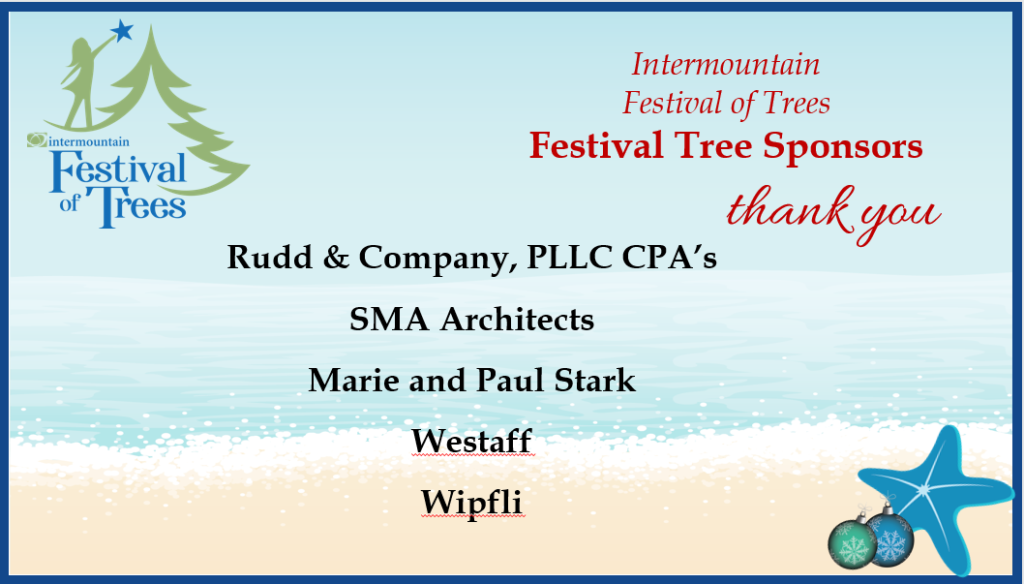 intermountain
Festival of Trees

Intermountain
Festival of Trees
Festival Tree Sponsors
thank you

Rudd & Company, PLLC CPA's
SMA Architects
Marie and Paul Stark
Westaff
Wipfli